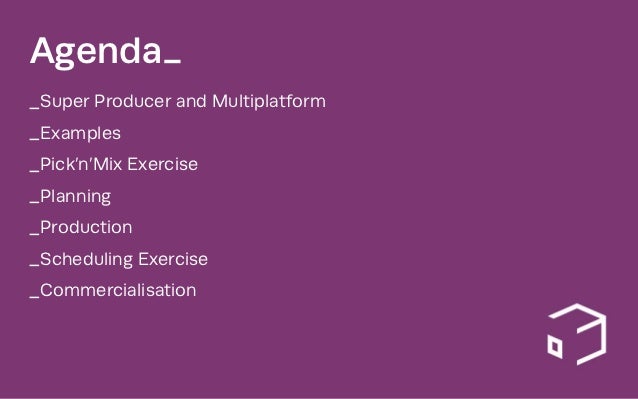 Agenda_

_Super Producer and Multiplatform

_Examples

_Pick'n'Mix Exercise

_Planning

_Production

_Scheduling Exercise

_Commercialisation